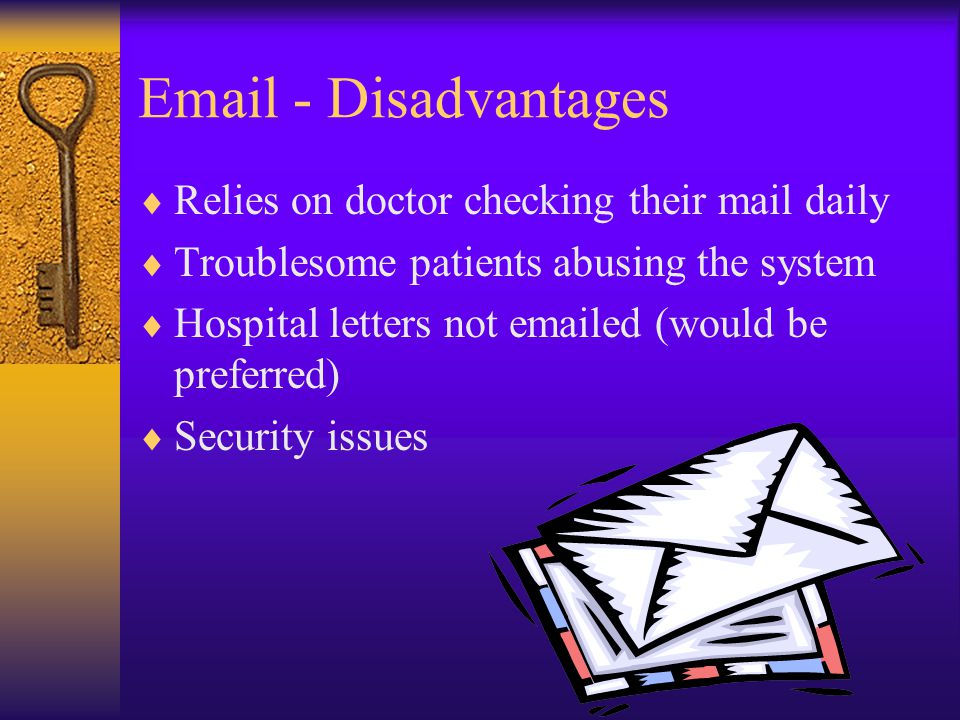 Email - Disadvantages

♦ Relies on doctor checking their mail daily
♦ Troublesome patients abusing the system
♦ Hospital letters not emailed (would be preferred)
♦ Security issues